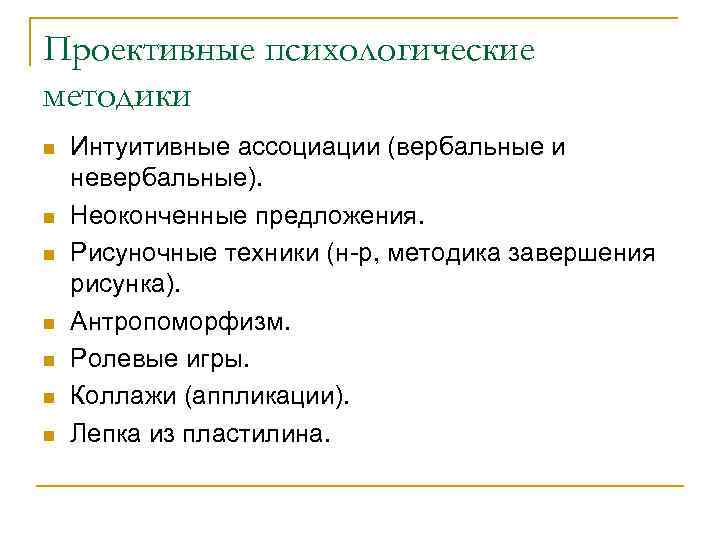 Проективные психологические методики

- Интуитивные ассоциации (вербальные и невербальные).
- Неоконченные предложения.
- Рисуночные техники (н-р, методика завершения рисунка).
- Антропоморфизм.
- Ролевые игры.
- Коллажи (аппликации).
- Лепка из пластилина.